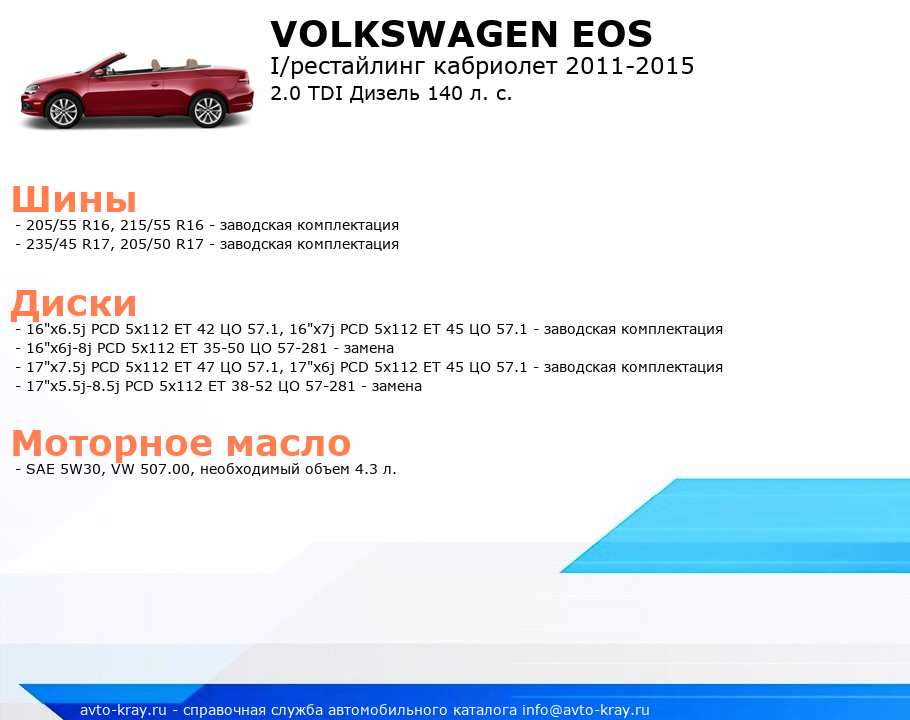 VOLKSWAGEN EOS
I/рестайлинг кабриолет 2011-2015
2.0 TDI Дизель 140 л. с.

Шины
- 205/55 R16, 215/55 R16 - заводская комплектация
- 235/45 R17, 205/50 R17 - заводская комплектация

Диски
- 16"x6.5j PCD 5x112 ET 42 ЦО 57.1, 16"x7j PCD 5x112 ET 45 ЦО 57.1 - заводская комплектация
- 16"x6j-8j PCD 5x112 ET 35-50 ЦО 57-281 - замена
- 17"x7.5j PCD 5x112 ET 47 ЦО 57.1, 17"x6j PCD 5x112 ET 45 ЦО 57.1 - заводская комплектация
- 17"x5.5j-8.5j PCD 5x112 ET 38-52 ЦО 57-281 - замена

Моторное масло
- SAE 5W30, VW 507.00, необходимый объем 4.3 л.

avto-kray.ru - справочная служба автомобильного каталога info@avto-kray.ru